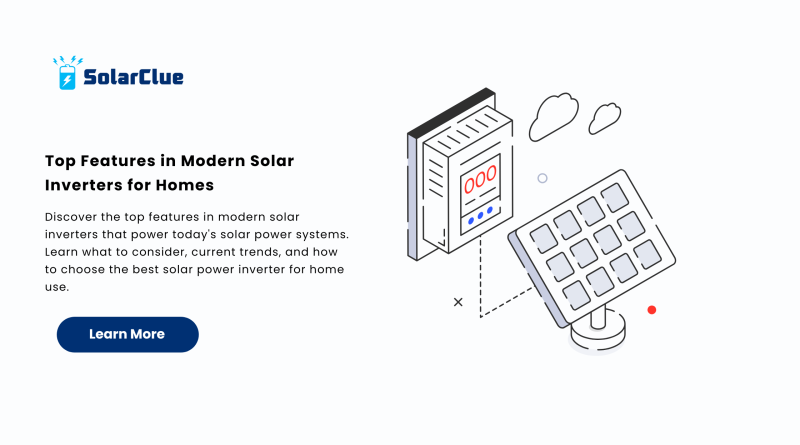 SolarClue

Top Features in Modern Solar Inverters for Homes

Discover the top features in modern solar inverters that power today's solar power systems. Learn what to consider, current trends, and how to choose the best solar power inverter for home use.

Learn More

000